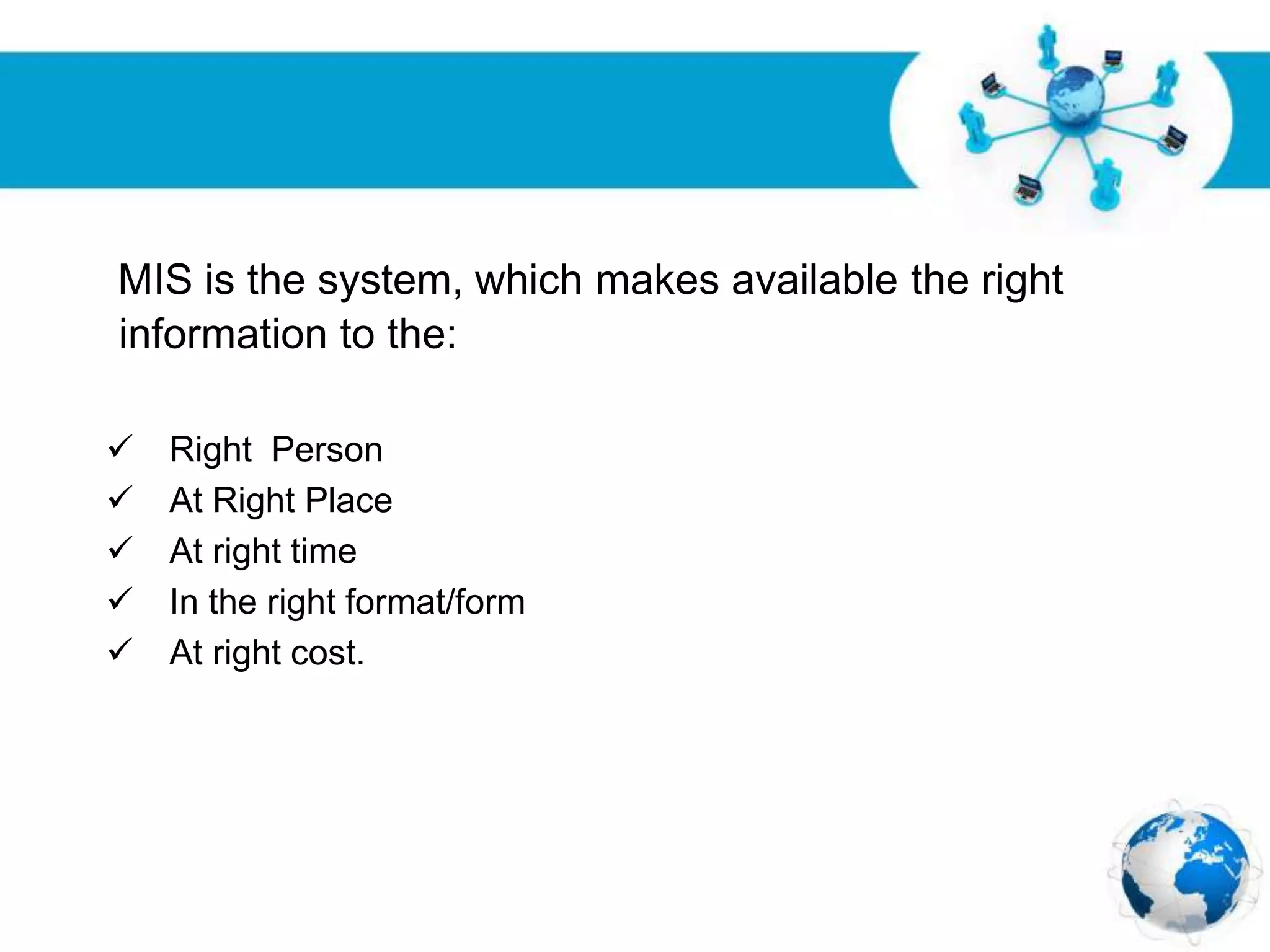 MIS is the system, which makes available the right information to the:

✓ Right Person
✓ At Right Place
✓ At right time
✓ In the right format/form
✓ At right cost.